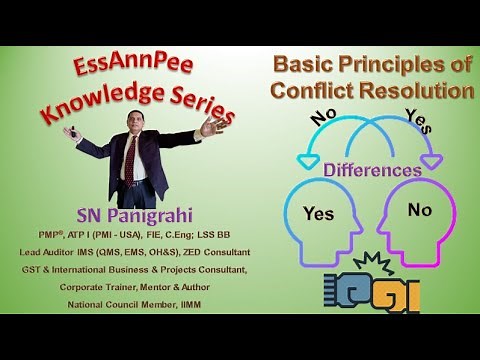 EssAnnPee Knowledge Series

SN Panigrahi

PMP®, ATP I (PMI - USA), FIE, C.Eng; LSS BB

Lead Auditor IMS (QMS, EMS, OH&S), ZED Consultant

GST & International Business & Projects Consultant,

Corporate Trainer, Mentor & Author

National Council Member, IIMM

Basic Principles of Conflict Resolution

No

Yes

Differences

Yes

No